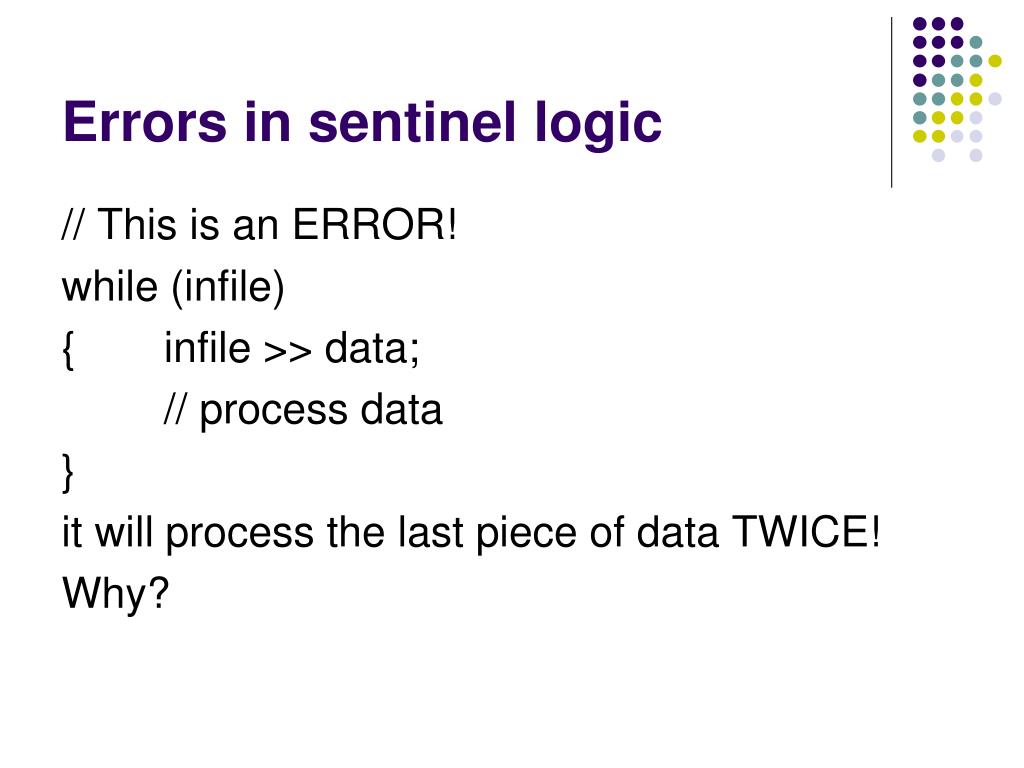 Errors in sentinel logic

// This is an ERROR!
while (infile)
{ infile >> data;
// process data
}
it will process the last piece of data TWICE!
Why?